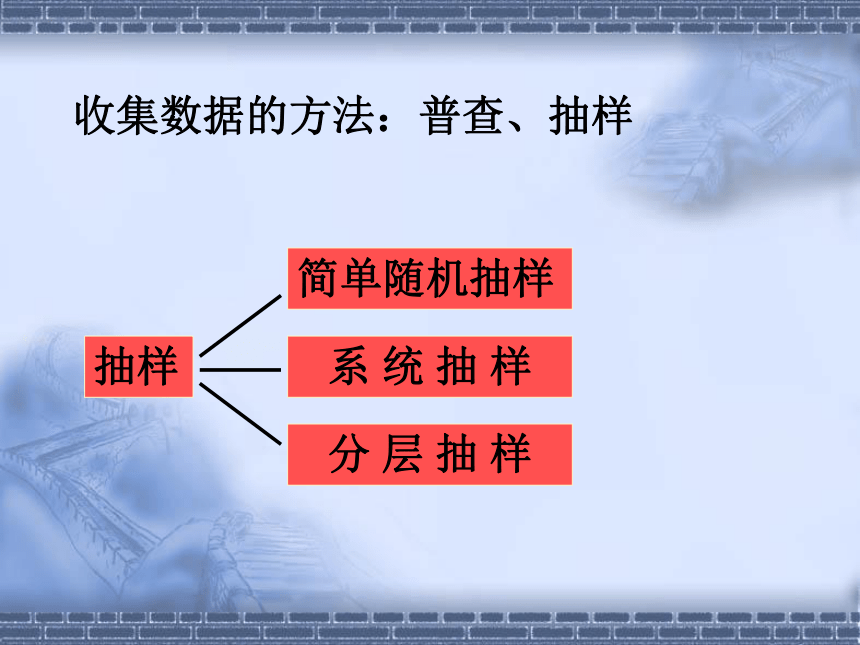 收集数据的方法：普查、抽样

抽样

简单随机抽样

系统抽样

分层抽样